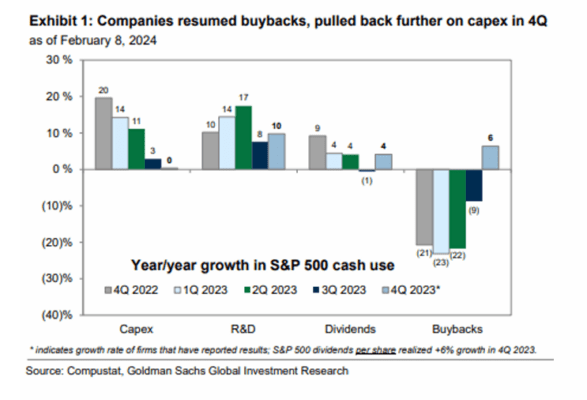 Exhibit 1: Companies resumed buybacks, pulled back further on capex in 4Q
as of February 8, 2024

30 %
20 %
10 %
0 %
(10)%
(20)%
(30)%
(40)%

20 14 11 3 0
10 14 17 8 10
9 4 4 (1) 4
(21) (23) (22) (9) 6

Year/year growth in S&P 500 cash use
4Q 2022 1Q 2023 2Q 2023 3Q 2023 4Q 2023*

Capex R&D Dividends Buybacks

* indicates growth rate of firms that have reported results; S&P 500 dividends per share realized +6% growth in 4Q 2023.

Source: Compustat, Goldman Sachs Global Investment Research